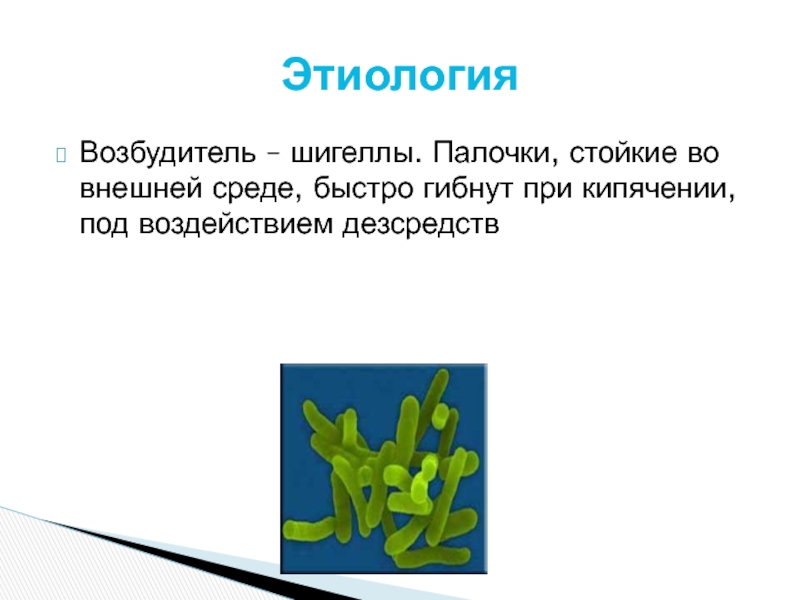 Этиология

Возбудитель – шигеллы. Палочки, стойкие во внешней среде, быстро гибнут при кипячении, под воздействием дезсредств